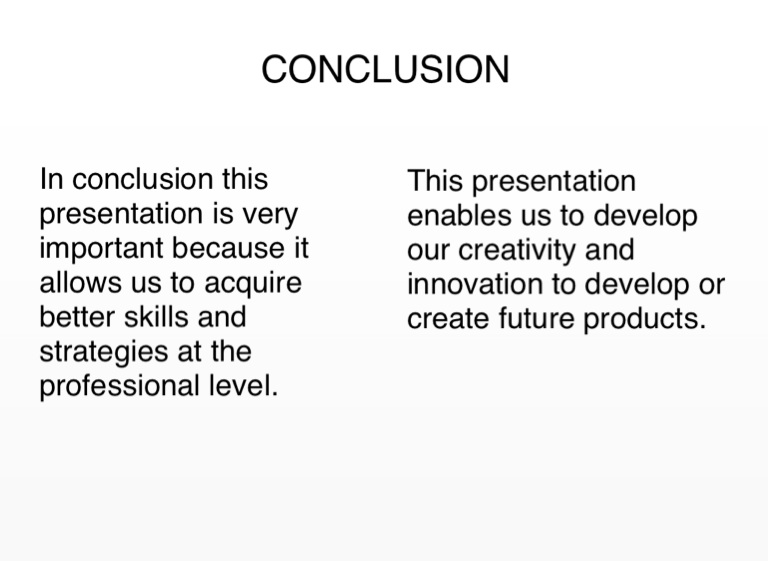 CONCLUSION

In conclusion this presentation is very important because it allows us to acquire better skills and strategies at the professional level.

This presentation enables us to develop our creativity and innovation to develop or create future products.